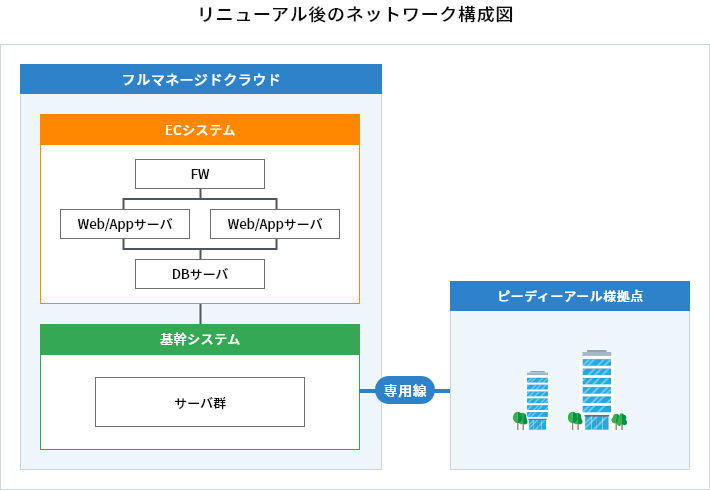 リニューアル後のネットワーク構成図

フルマネージドクラウド

ECシステム

FW

Web/Appサーバ

Web/Appサーバ

DBサーバ

基幹システム

サーバ群

専用線

ピーディーアール様拠点